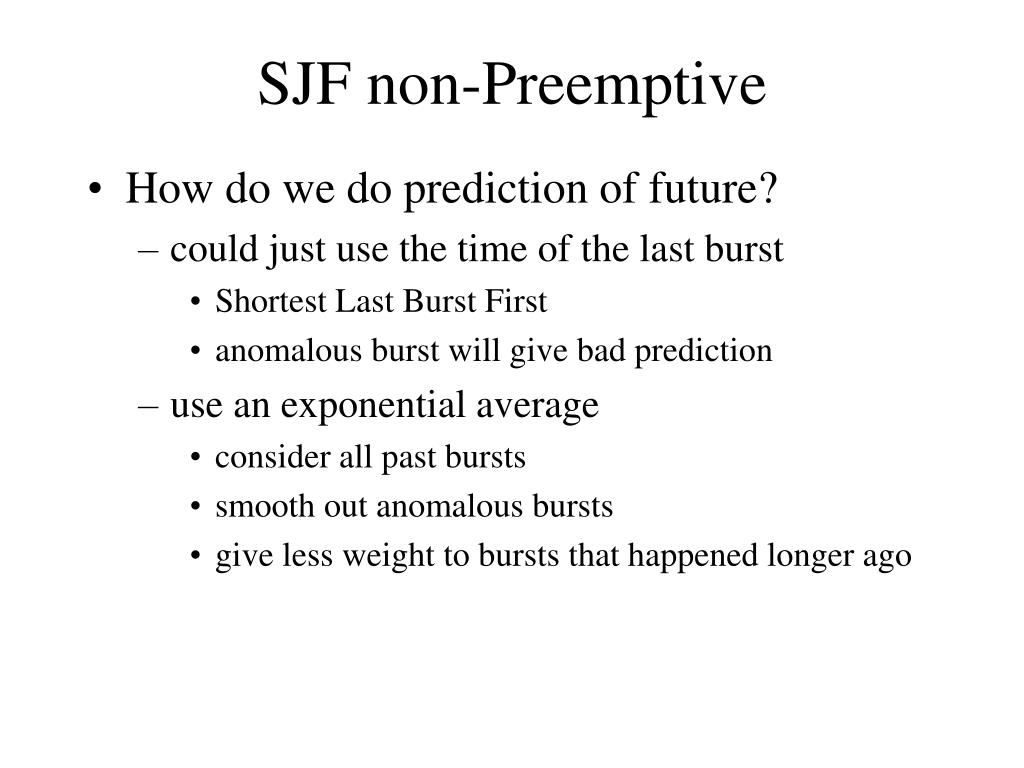 SJF non-Preemptive

• How do we do prediction of future?
– could just use the time of the last burst
• Shortest Last Burst First
• anomalous burst will give bad prediction
– use an exponential average
• consider all past bursts
• smooth out anomalous bursts
• give less weight to bursts that happened longer ago